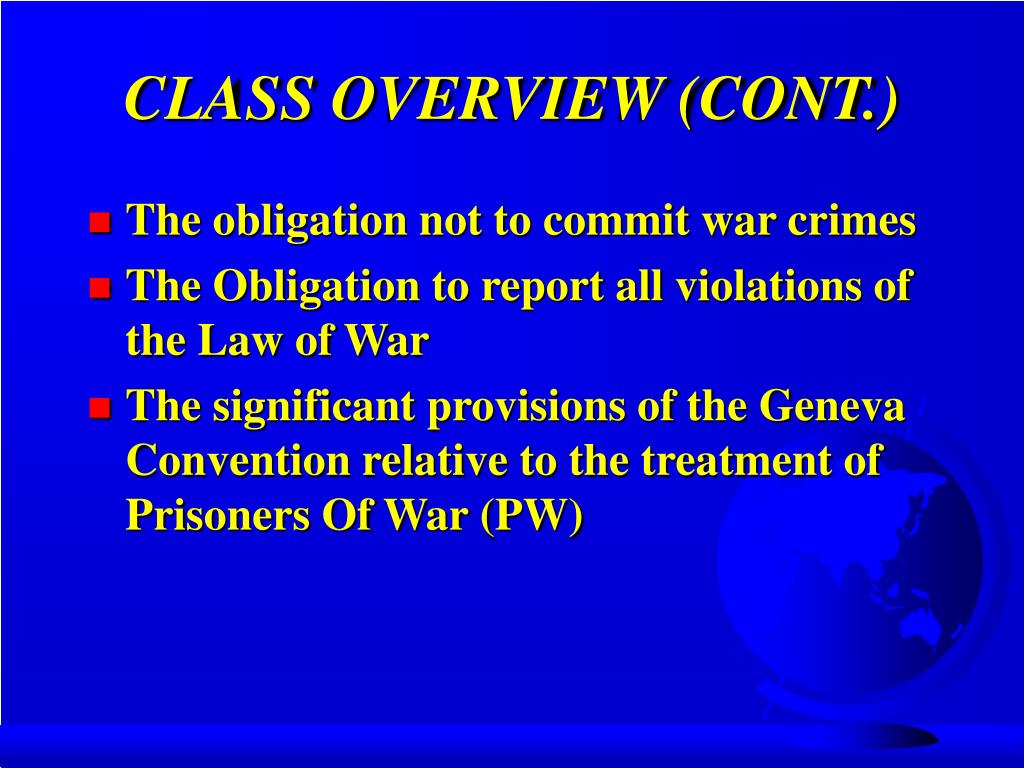 CLASS OVERVIEW (CONT.)

- The obligation not to commit war crimes
- The Obligation to report all violations of the Law of War
- The significant provisions of the Geneva Convention relative to the treatment of Prisoners Of War (PW)